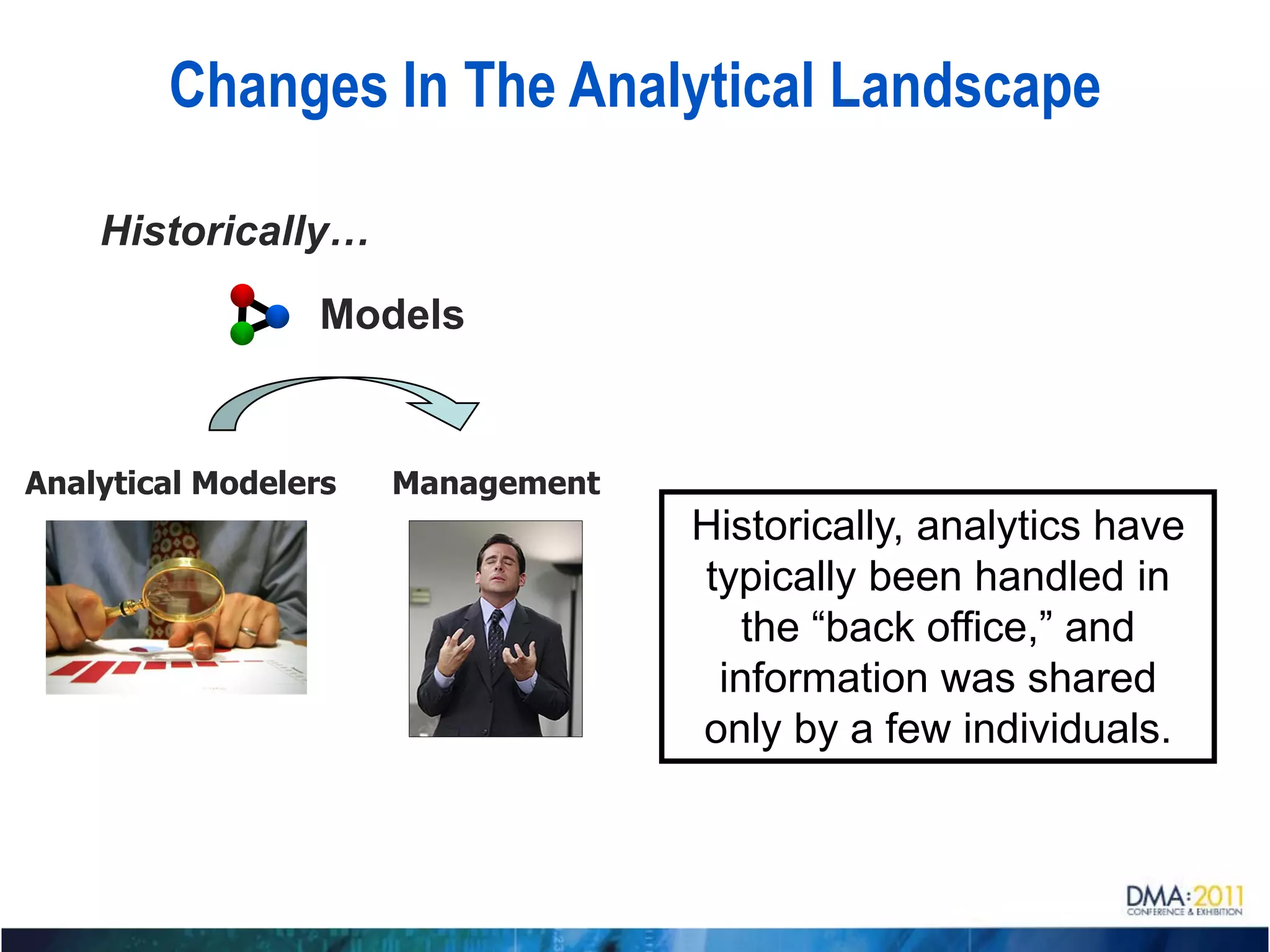 Changes In The Analytical Landscape

Historically…

Models

Analytical Modelers

Management

Historically, analytics have typically been handled in the “back office,” and information was shared only by a few individuals.

DMA:2011
CONFERENCE & EXHIBITION